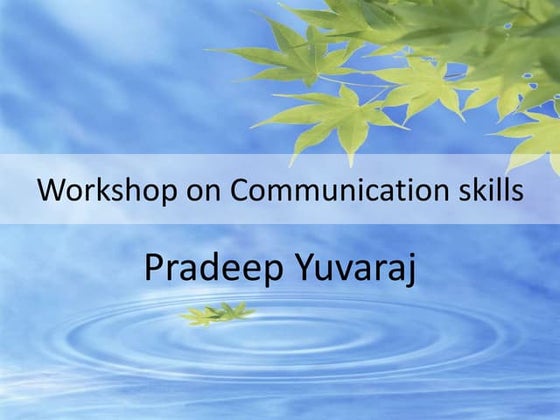 Workshop on Communication skills

Pradeep Yuvaraj